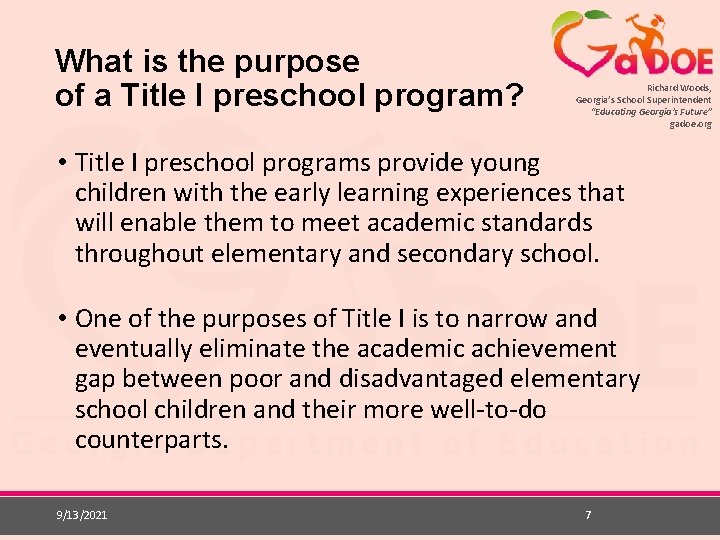 What is the purpose of a Title I preschool program?

GaDOE

Richard Woods, Georgia's School Superintendent "Educating Georgia's Future" gadoe.org

• Title I preschool programs provide young children with the early learning experiences that will enable them to meet academic standards throughout elementary and secondary school.

• One of the purposes of Title I is to narrow and eventually eliminate the academic achievement gap between poor and disadvantaged elementary school children and their more well-to-do counterparts.

Georgia Department of Education

9/13/2021

7